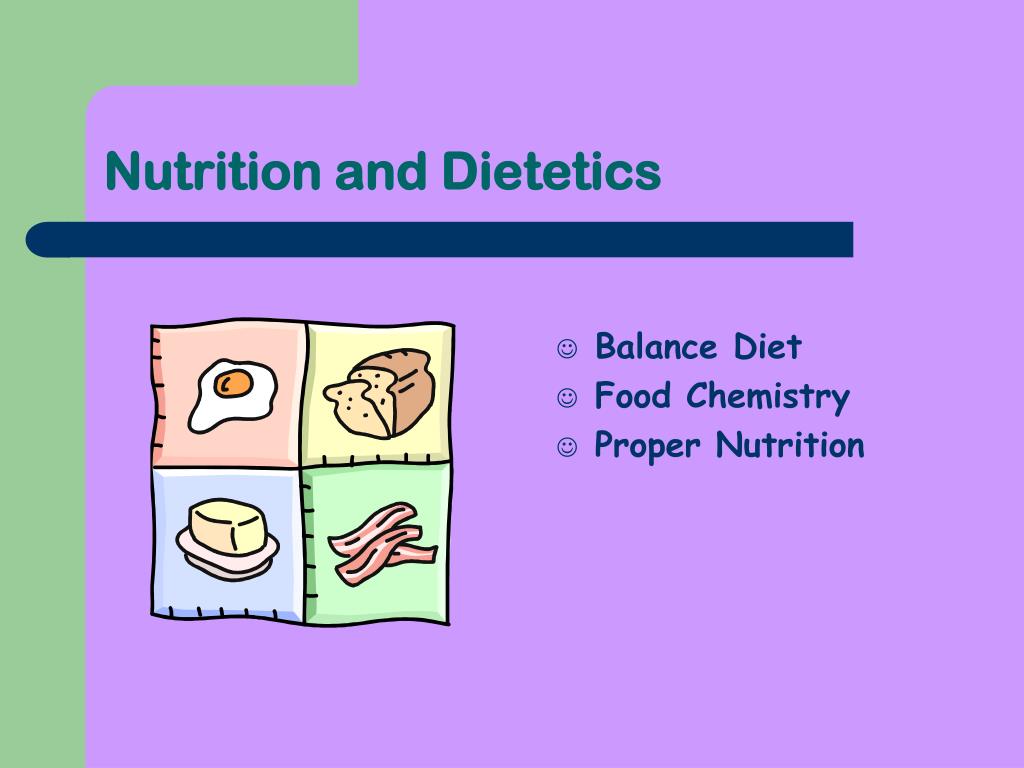 Nutrition and Dietetics

☺ Balance Diet
☺ Food Chemistry
☺ Proper Nutrition